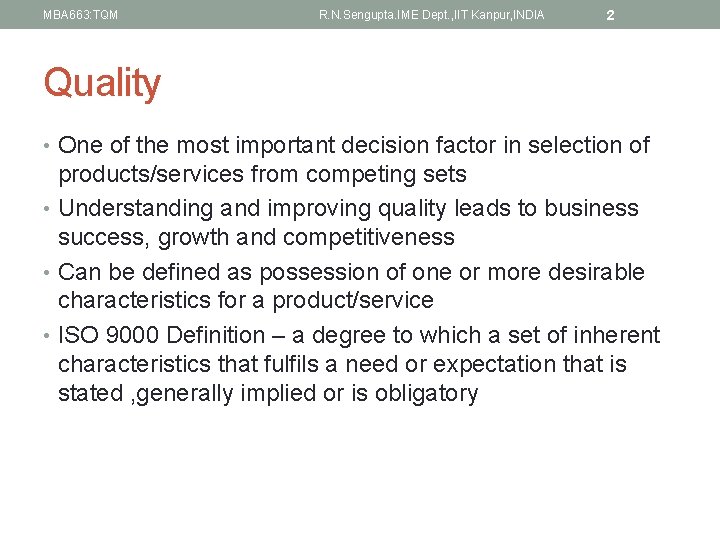 MBA663:TQM R.N.Sengupta.IME Dept.,IIT Kanpur,INDIA 2

Quality

• One of the most important decision factor in selection of products/services from competing sets
• Understanding and improving quality leads to business success, growth and competitiveness
• Can be defined as possession of one or more desirable characteristics for a product/service
• ISO 9000 Definition – a degree to which a set of inherent characteristics that fulfils a need or expectation that is stated ,generally implied or is obligatory